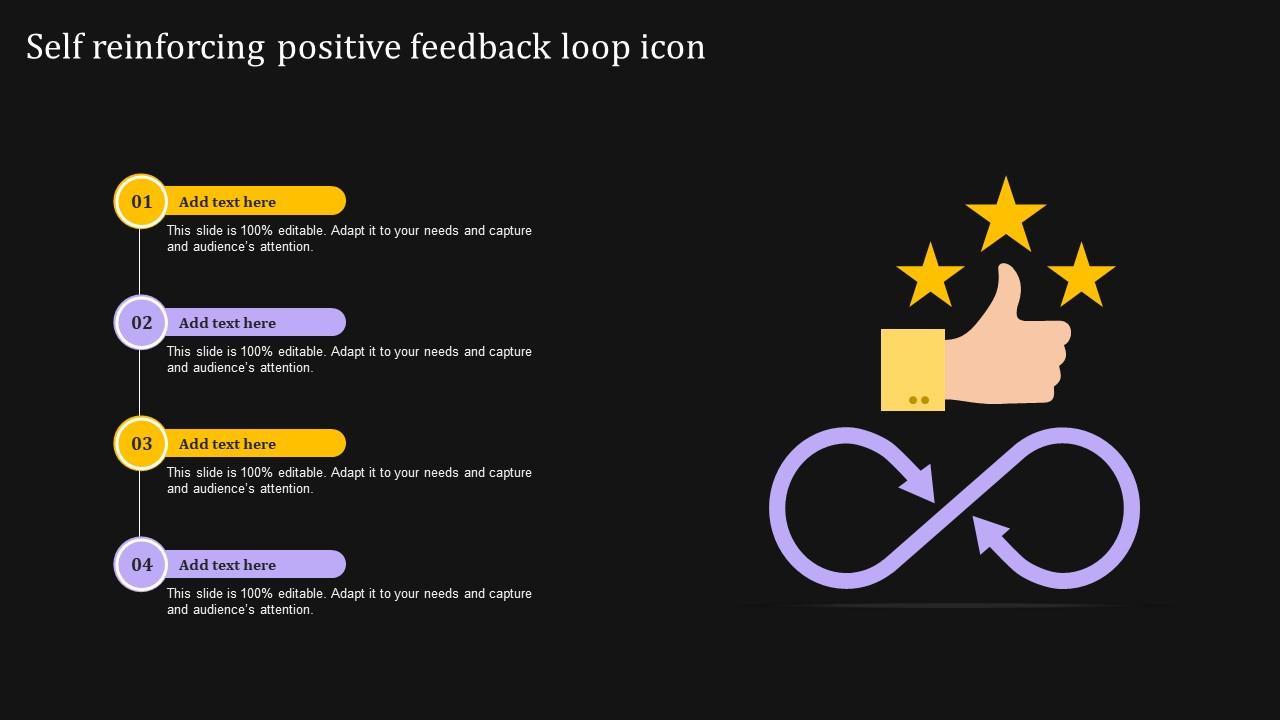 Self reinforcing positive feedback loop icon

01
Add text here
This slide is 100% editable. Adapt it to your needs and capture and audience's attention.

02
Add text here
This slide is 100% editable. Adapt it to your needs and capture and audience's attention.

03
Add text here
This slide is 100% editable. Adapt it to your needs and capture and audience's attention.

04
Add text here
This slide is 100% editable. Adapt it to your needs and capture and audience's attention.